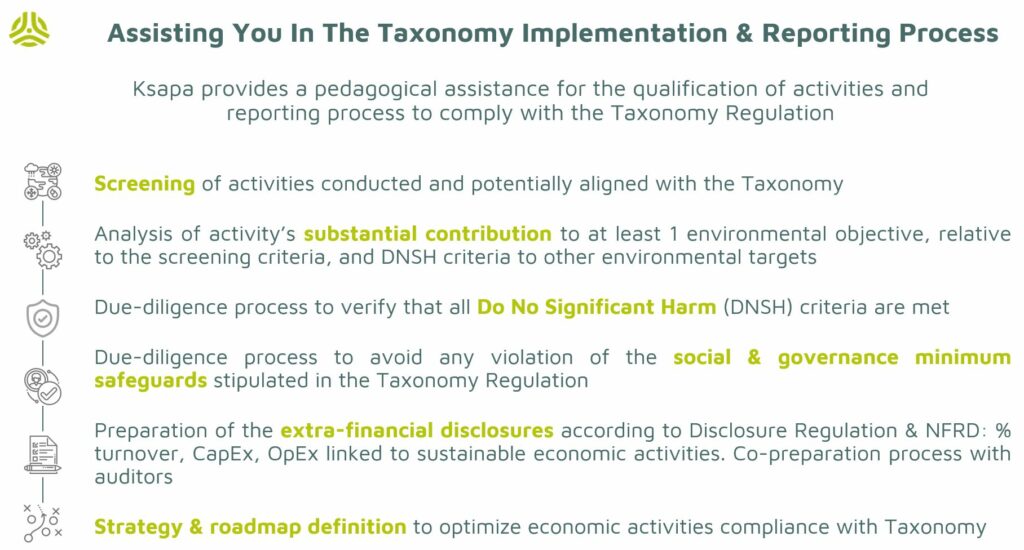 Assisting You In The Taxonomy Implementation & Reporting Process

Ksapa provides a pedagogical assistance for the qualification of activities and reporting process to comply with the Taxonomy Regulation

Screening of activities conducted and potentially aligned with the Taxonomy

Analysis of activity's substantial contribution to at least 1 environmental objective, relative to the screening criteria, and DNSH criteria to other environmental targets

Due-diligence process to verify that all Do No Significant Harm (DNSH) criteria are met

Due-diligence process to avoid any violation of the social & governance minimum safeguards stipulated in the Taxonomy Regulation

Preparation of the extra-financial disclosures according to Disclosure Regulation & NFRD: % turnover, CapEx, OpEx linked to sustainable economic activities. Co-preparation process with auditors

Strategy & roadmap definition to optimize economic activities compliance with Taxonomy